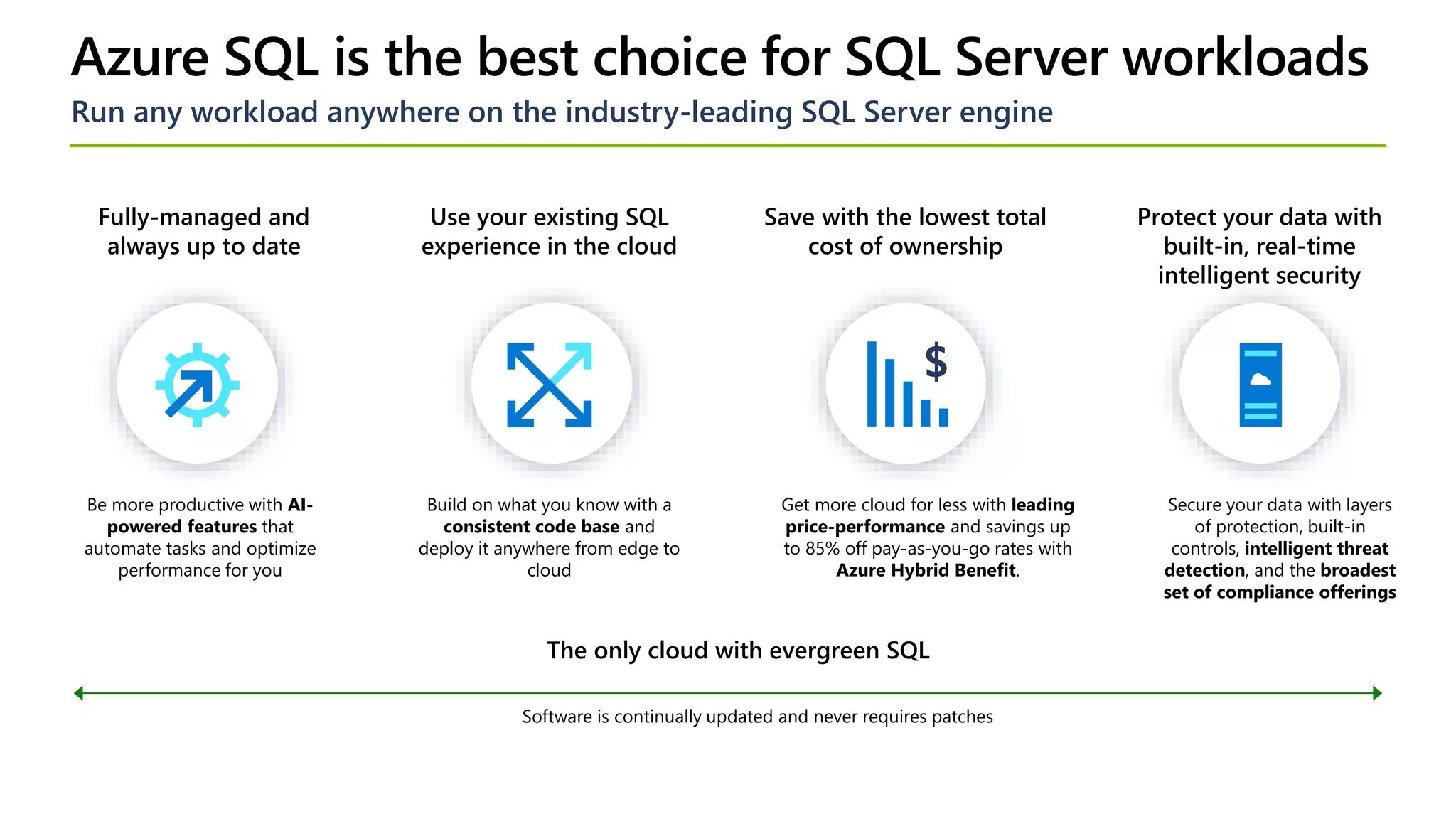 Azure SQL is the best choice for SQL Server workloads

Run any workload anywhere on the industry-leading SQL Server engine

Fully-managed and always up to date

Be more productive with AI-powered features that automate tasks and optimize performance for you

Use your existing SQL experience in the cloud

Build on what you know with a consistent code base and deploy it anywhere from edge to cloud

Save with the lowest total cost of ownership

$

Get more cloud for less with leading price-performance and savings up to 85% off pay-as-you-go rates with Azure Hybrid Benefit.

Protect your data with built-in, real-time intelligent security

Secure your data with layers of protection, built-in controls, intelligent threat detection, and the broadest set of compliance offerings

The only cloud with evergreen SQL

Software is continually updated and never requires patches